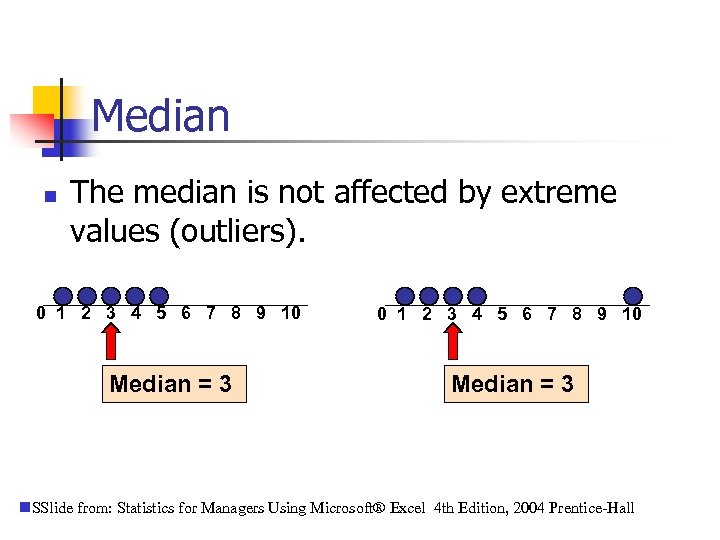 Median

The median is not affected by extreme values (outliers).

0 1 2 3 4 5 6 7 8 9 10

Median = 3

0 1 2 3 4 5 6 7 8 9 10

Median = 3

SSlide from: Statistics for Managers Using Microsoft® Excel 4th Edition, 2004 Prentice-Hall